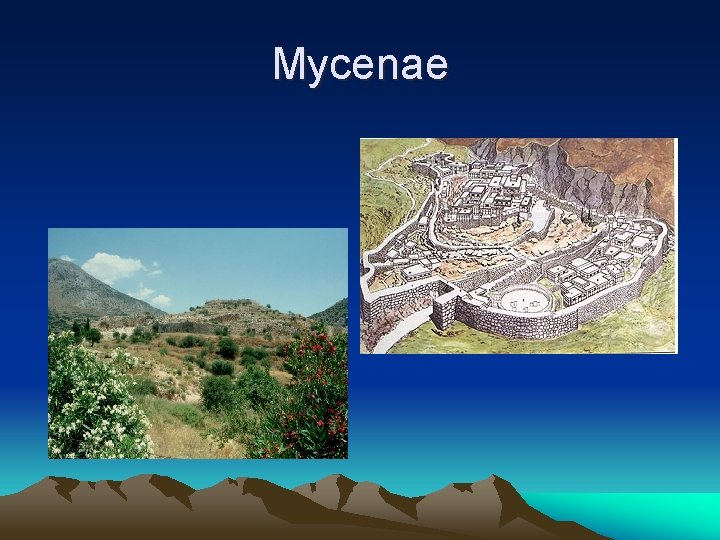 Mycenae